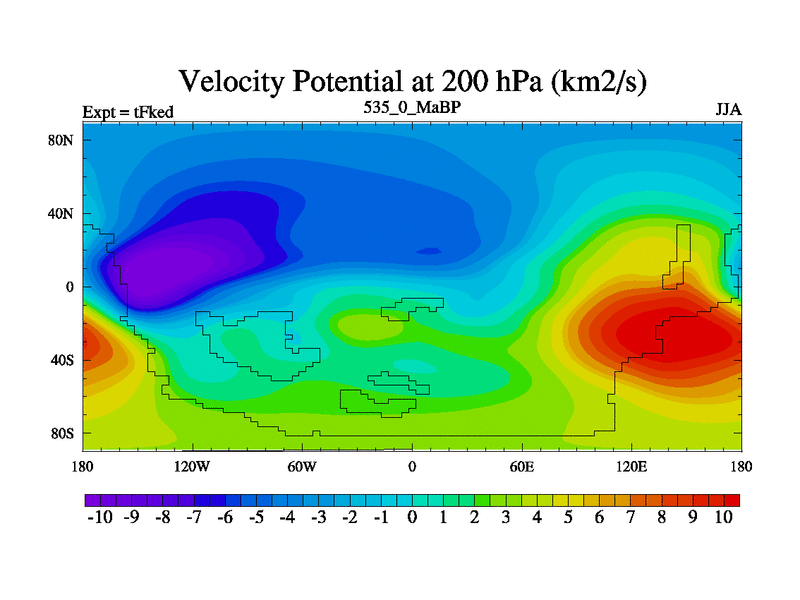 Velocity Potential at 200 hPa (km2/s)
Expt = tFked 535_0_MaBP JJA

80N
40N
0
40S
80S

180 120W 60W 0 60E 120E 180

-10 -9 -8 -7 -6 -5 -4 -3 -2 -1 0 1 2 3 4 5 6 7 8 9 10